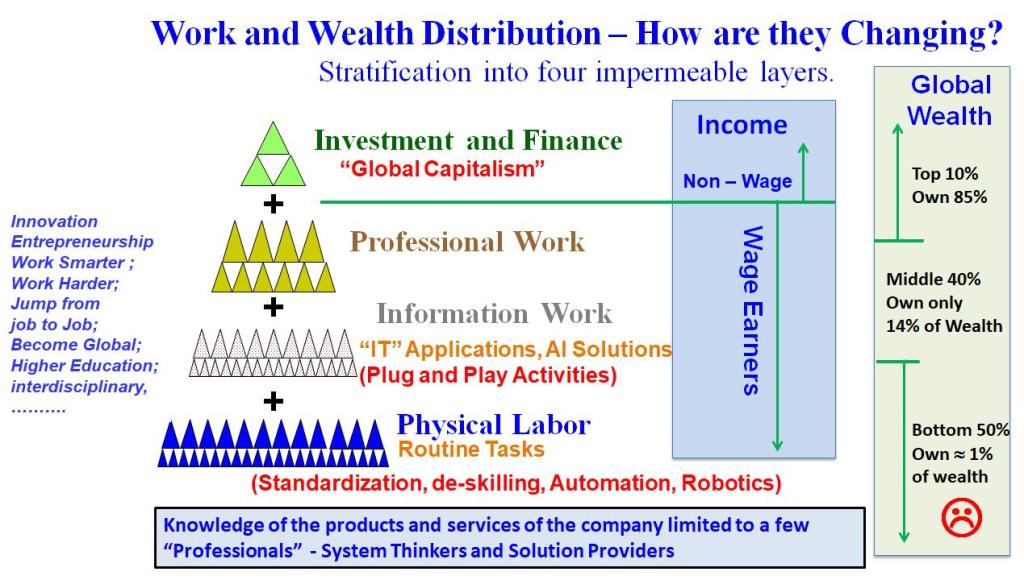 Work and Wealth Distribution – How are they Changing?
Stratification into four impermeable layers.

Innovation
Entrepreneurship
Work Smarter ;
Work Harder;
Jump from
job to Job;
Become Global;
Higher Education;
interdisciplinary,
……….

Investment and Finance
"Global Capitalism"
+
Professional Work
+
Information Work
"IT" Applications, AI Solutions
(Plug and Play Activities)
+
Physical Labor
Routine Tasks
(Standardization, de-skilling, Automation, Robotics)

Income
Non – Wage
Wage Earners

Global Wealth
Top 10%
Own 85%
Middle 40%
Own only
14% of Wealth
Bottom 50%
Own ≈ 1%
of wealth

Knowledge of the products and services of the company limited to a few "Professionals" - System Thinkers and Solution Providers